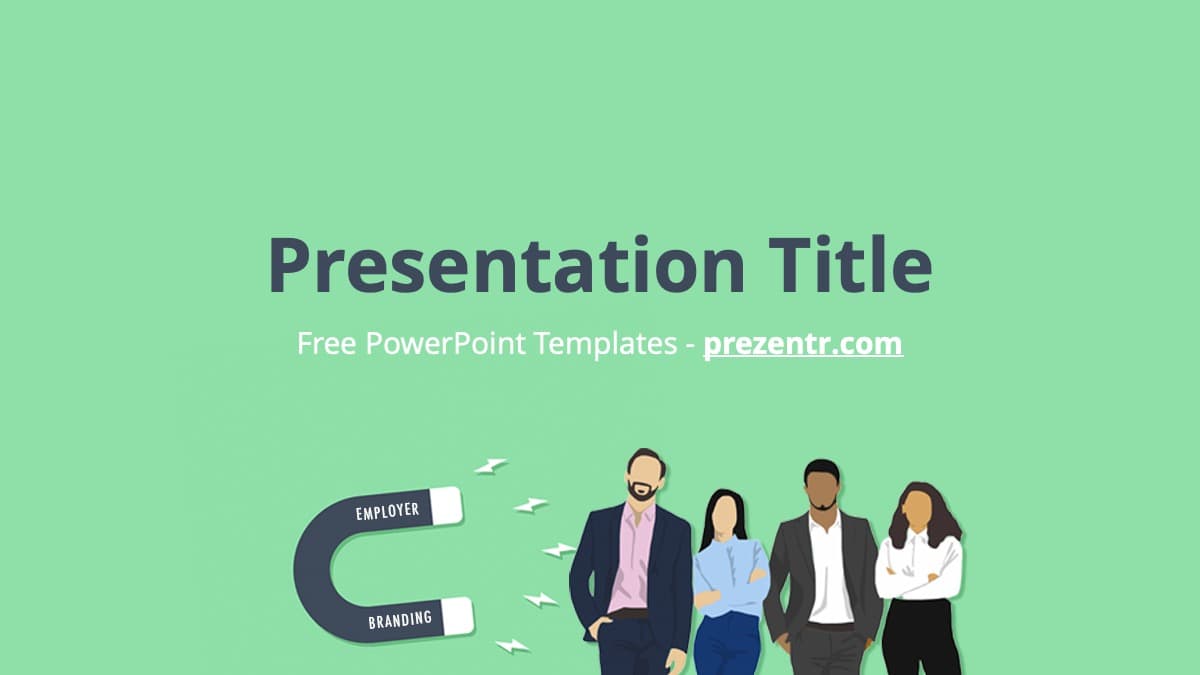 Presentation Title

Free PowerPoint Templates - prezentr.com

EMPLOYER

BRANDING